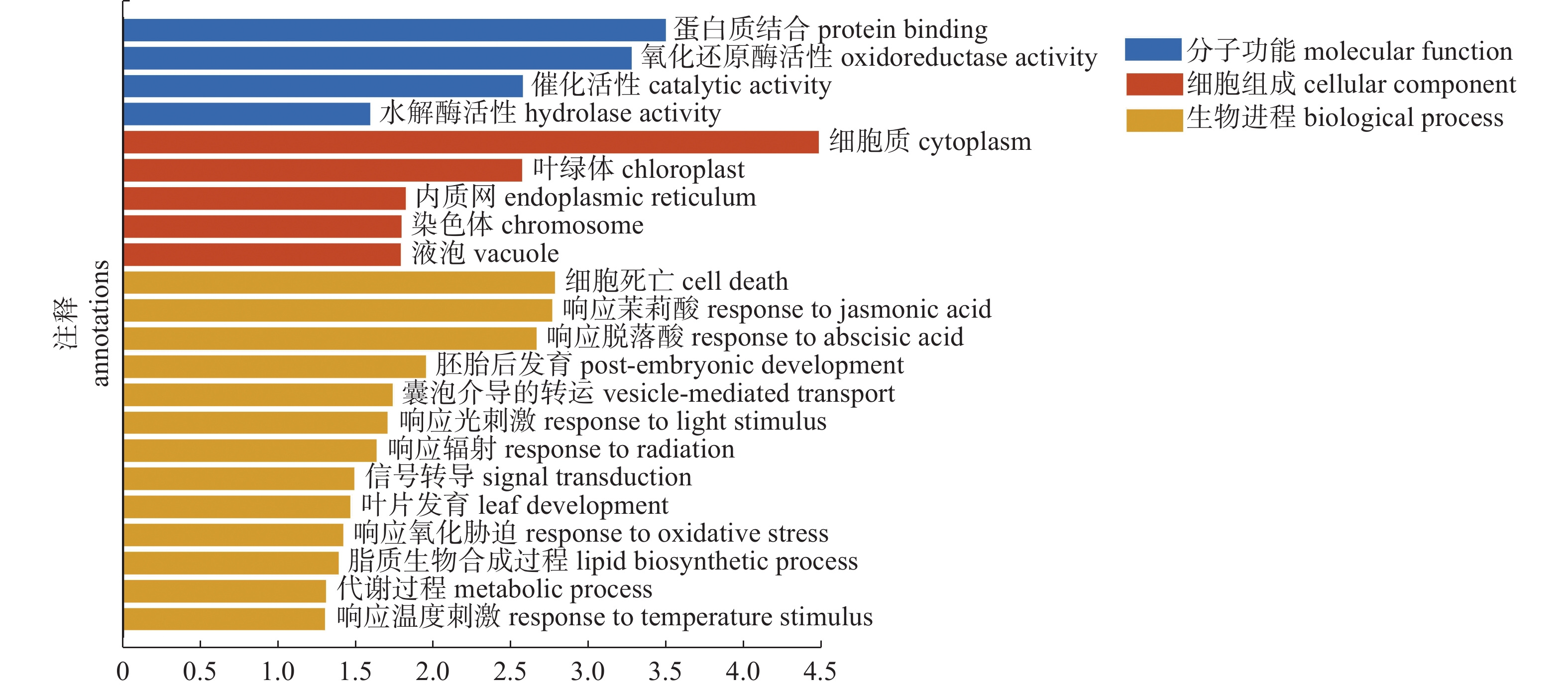 注释
annotations

蛋白质结合 protein binding
氧化还原酶活性 oxidoreductase activity
催化活性 catalytic activity
水解酶活性 hydrolase activity
细胞质 cytoplasm
叶绿体 chloroplast
内质网 endoplasmic reticulum
染色体 chromosome
液泡 vacuole
细胞死亡 cell death
响应茉莉酸 response to jasmonic acid
响应脱落酸 response to abscisic acid
胚胎后发育 post-embryonic development
囊泡介导的转运 vesicle-mediated transport
响应光刺激 response to light stimulus
响应辐射 response to radiation
信号转导 signal transduction
叶片发育 leaf development
响应氧化胁迫 response to oxidative stress
脂质生物合成过程 lipid biosynthetic process
代谢过程 metabolic process
响应温度刺激 response to temperature stimulus

0 0.5 1.0 1.5 2.0 2.5 3.0 3.5 4.0 4.5

分子功能 molecular function
细胞组成 cellular component
生物进程 biological process